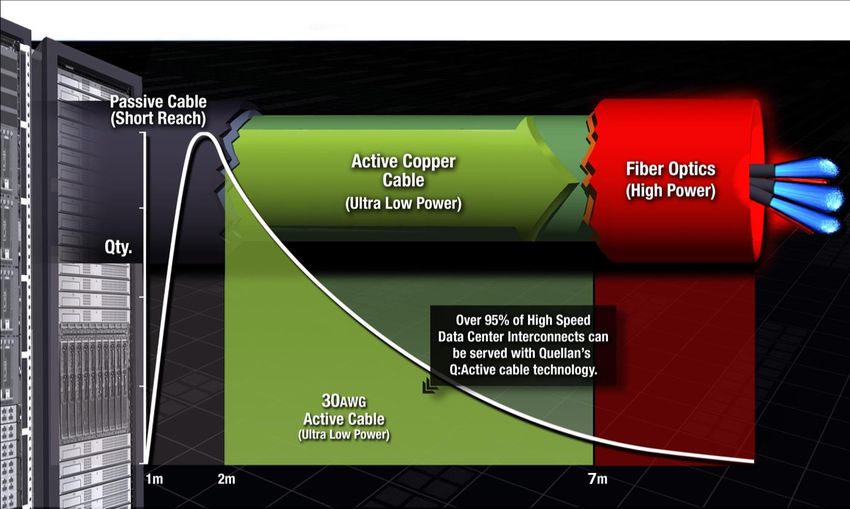 Passive Cable
(Short Reach)

Active Copper
Cable
(Ultra Low Power)

Fiber Optics
(High Power)

Qty.

Over 95% of High Speed Data Center Interconnects can be served with Quellan's Q:Active cable technology.

30AWG
Active Cable
(Ultra Low Power)

1m
2m
7m